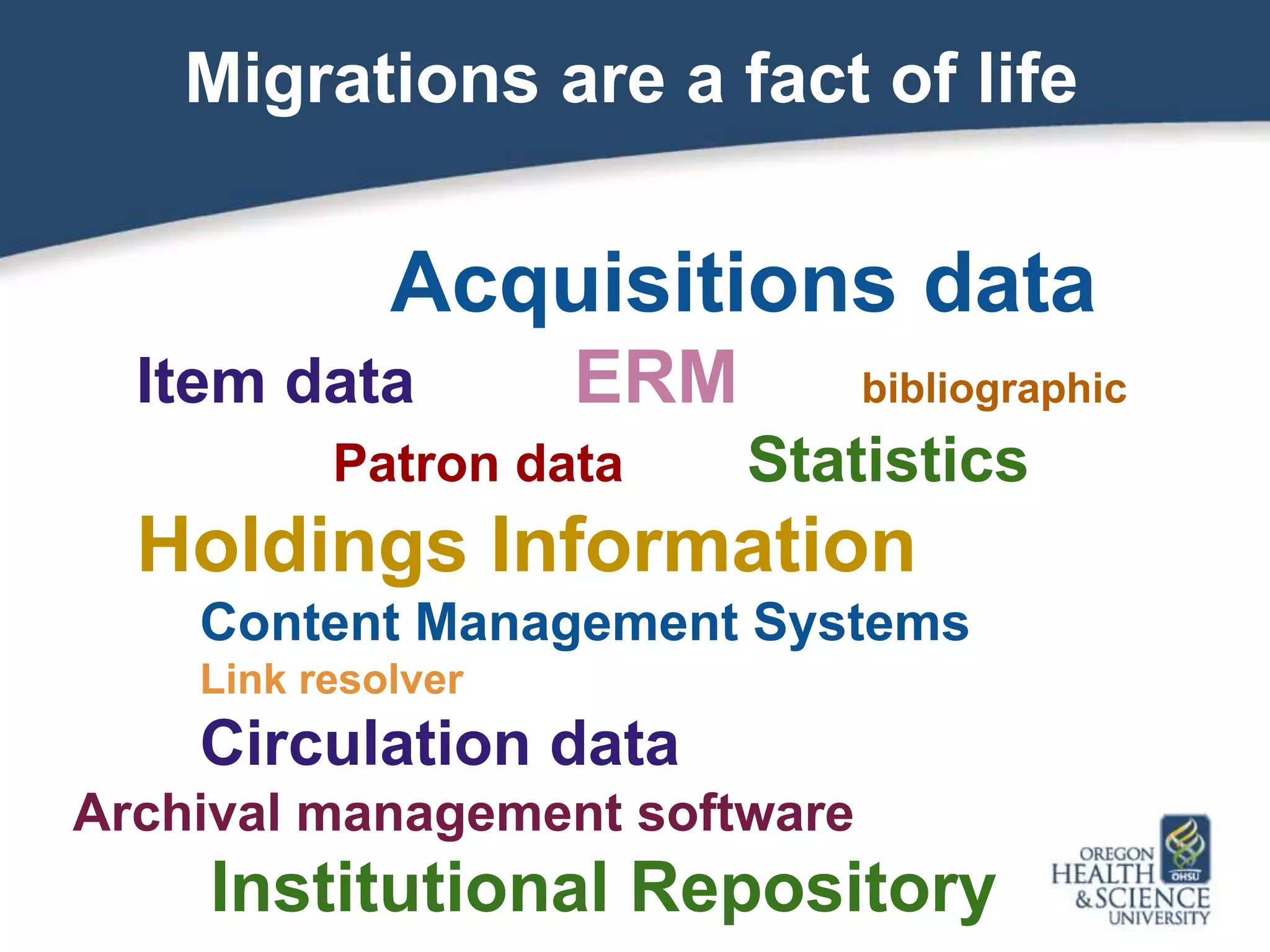 Migrations are a fact of life

Acquisitions data

Item data ERM bibliographic

Patron data Statistics

Holdings Information

Content Management Systems

Link resolver

Circulation data

Archival management software

Institutional Repository

OREGON HEALTH & SCIENCE UNIVERSITY OHSU